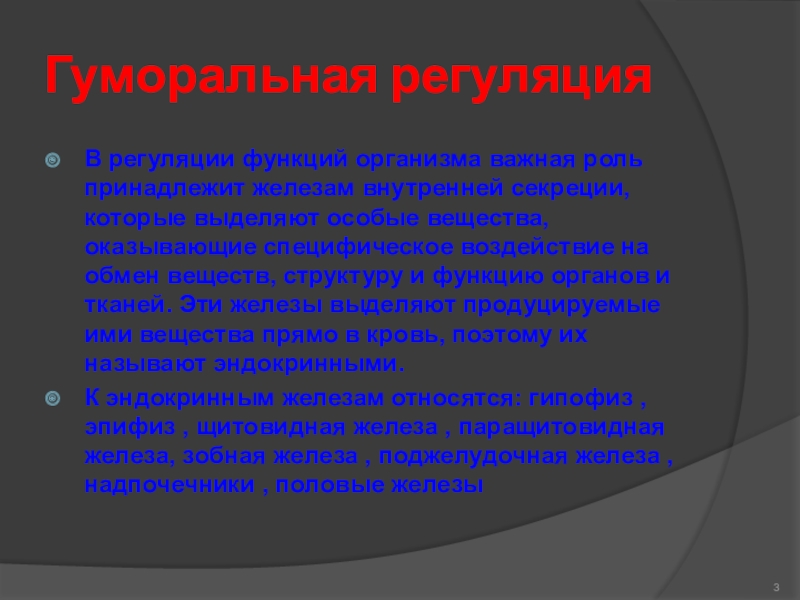 Гуморальная регуляция

В регуляции функций организма важная роль принадлежит железам внутренней секреции, которые выделяют особые вещества, оказывающие специфическое воздействие на обмен веществ, структуру и функцию органов и тканей. Эти железы выделяют продуцируемые ими вещества прямо в кровь, поэтому их называют эндокринными.

К эндокринным железам относятся: гипофиз , эпифиз , щитовидная железа , паращитовидная железа, зобная железа , поджелудочная железа , надпочечники , половые железы

3